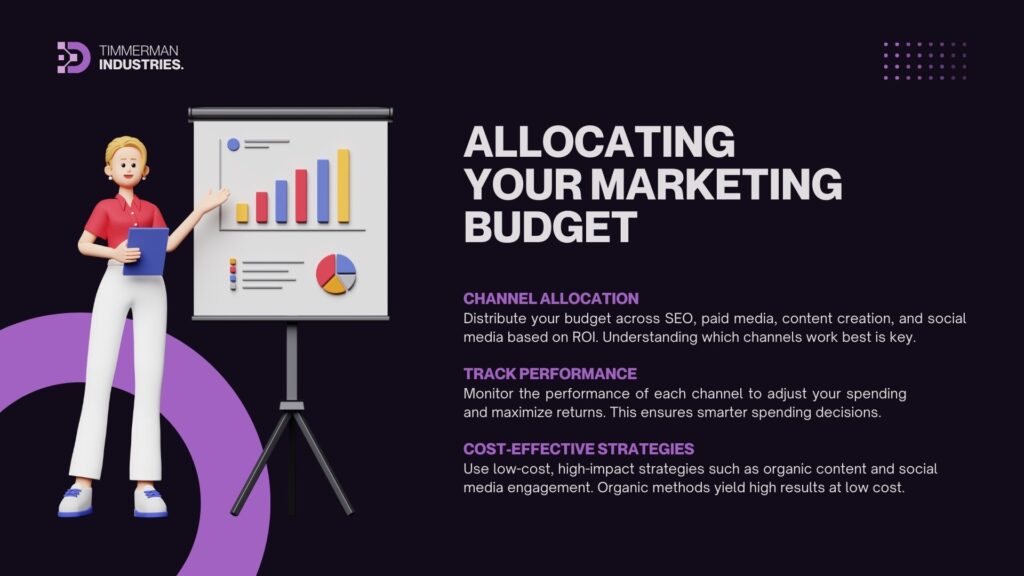 TIMMERMAN INDUSTRIES.

ALLOCATING YOUR MARKETING BUDGET

CHANNEL ALLOCATION
Distribute your budget across SEO, paid media, content creation, and social media based on ROI. Understanding which channels work best is key.

TRACK PERFORMANCE
Monitor the performance of each channel to adjust your spending and maximize returns. This ensures smarter spending decisions.

COST-EFFECTIVE STRATEGIES
Use low-cost, high-impact strategies such as organic content and social media engagement. Organic methods yield high results at low cost.